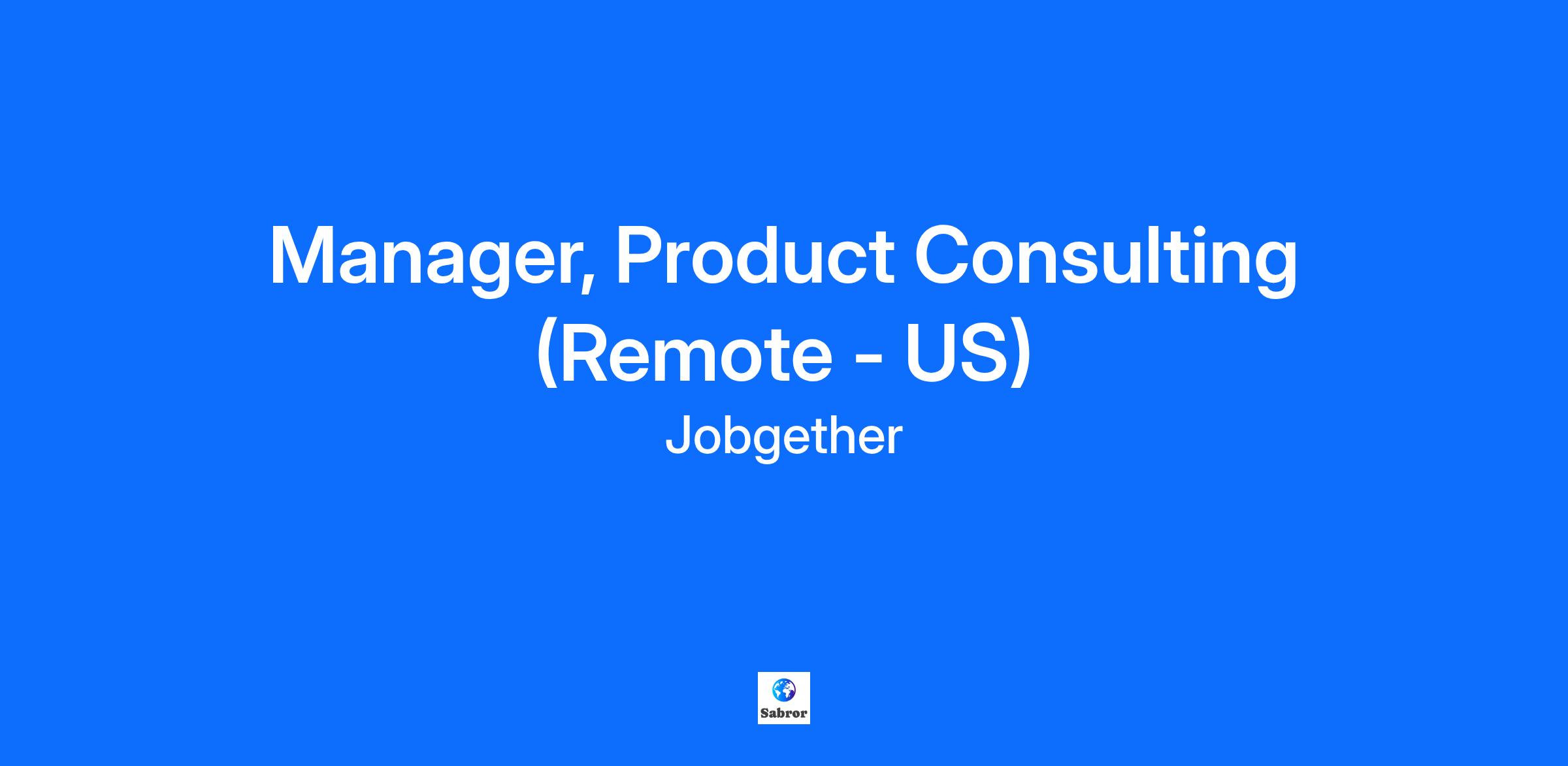 Manager, Product Consulting (Remote - US)

Jobgether

Sabror